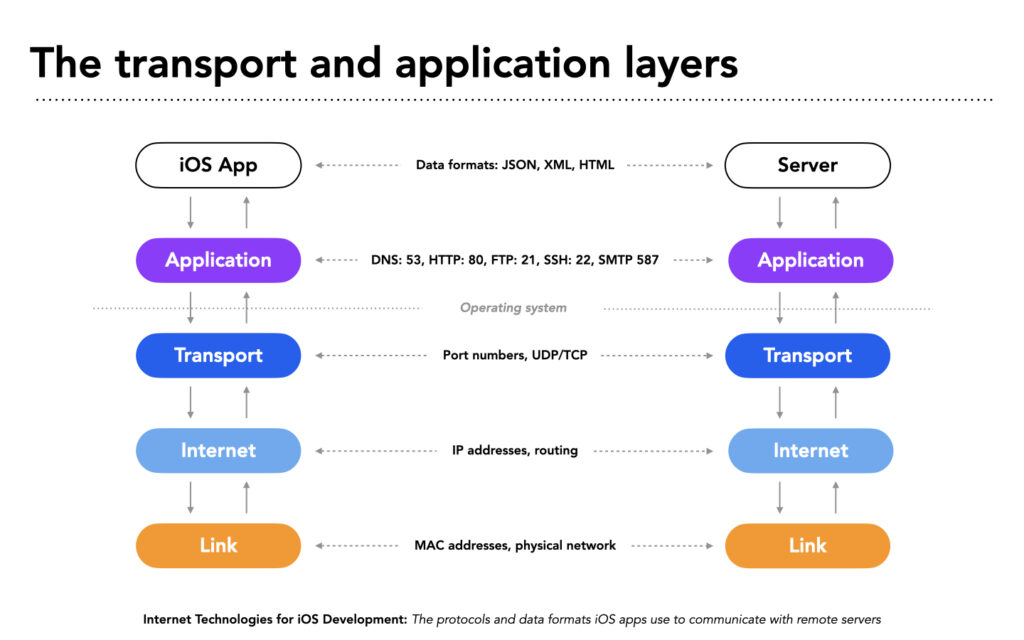 The transport and application layers

iOS App

Data formats: JSON, XML, HTML

Server

Application

DNS: 53, HTTP: 80, FTP: 21, SSH: 22, SMTP 587

Application

Operating system

Transport

Port numbers, UDP/TCP

Transport

Internet

IP addresses, routing

Internet

Link

MAC addresses, physical network

Link

Internet Technologies for iOS Development: The protocols and data formats iOS apps use to communicate with remote servers